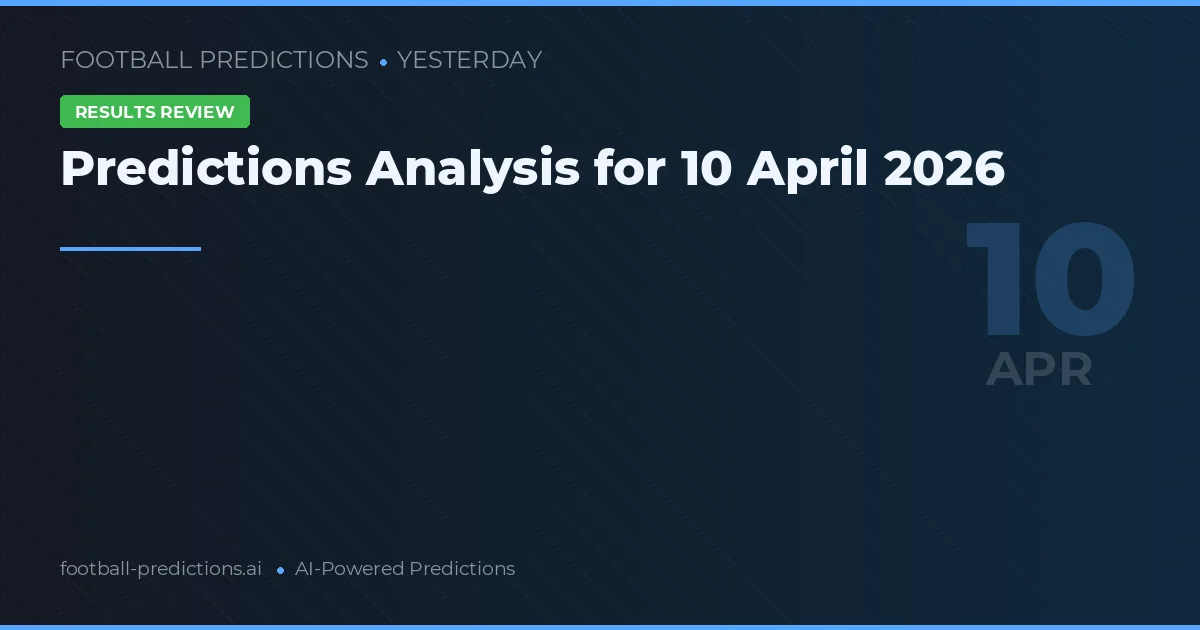 FOOTBALL PREDICTIONS • YESTERDAY

RESULTS REVIEW

Predictions Analysis for 10 April 2026

10
APR

football-predictions.ai • AI-Powered Predictions